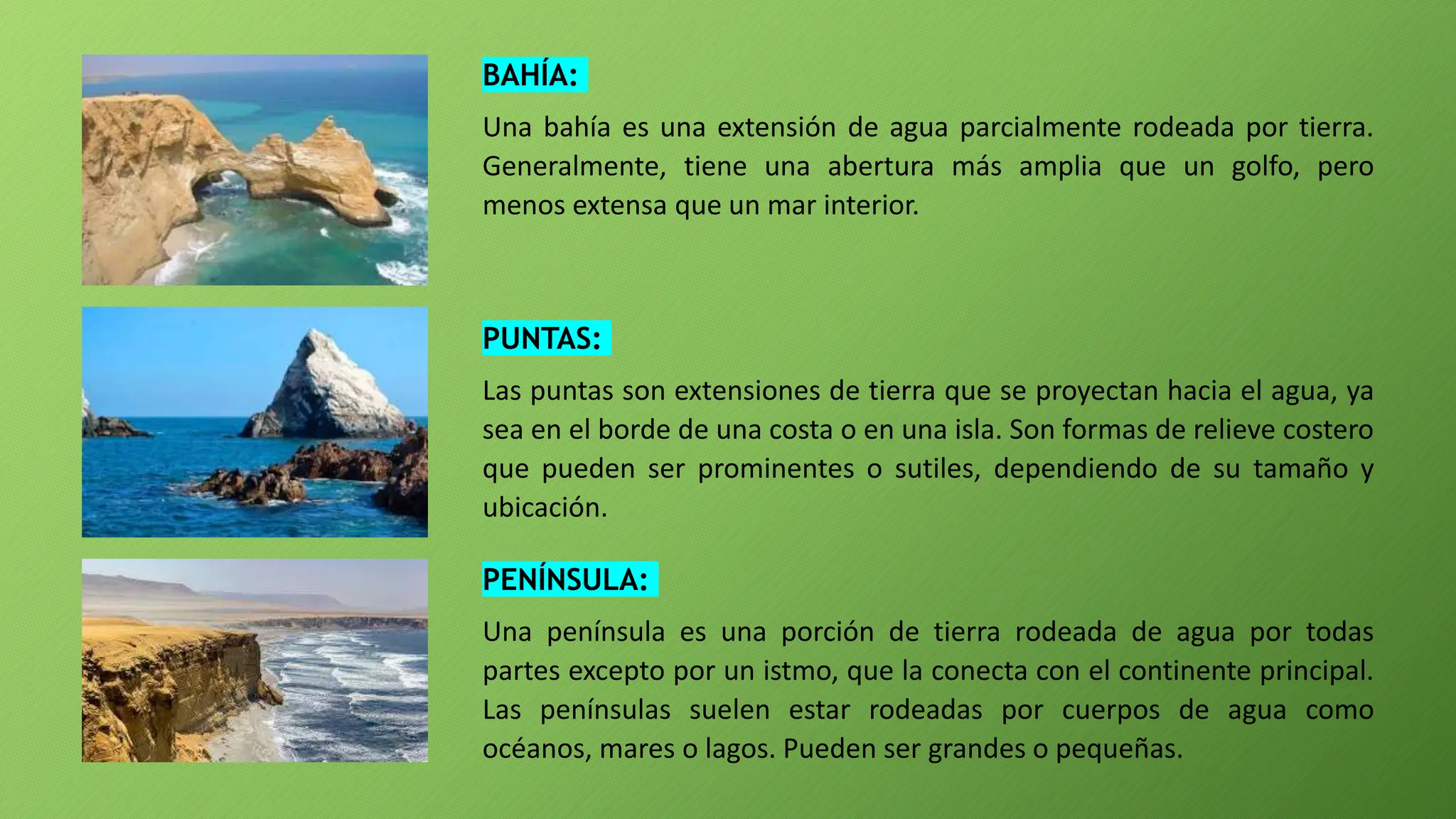 BAHÍA:

Una bahía es una extensión de agua parcialmente rodeada por tierra. Generalmente, tiene una abertura más amplia que un golfo, pero menos extensa que un mar interior.

PUNTAS:

Las puntas son extensiones de tierra que se proyectan hacia el agua, ya sea en el borde de una costa o en una isla. Son formas de relieve costero que pueden ser prominentes o sutiles, dependiendo de su tamaño y ubicación.

PENÍNSULA:

Una península es una porción de tierra rodeada de agua por todas partes excepto por un istmo, que la conecta con el continente principal. Las penínsulas suelen estar rodeadas por cuerpos de agua como océanos, mares o lagos. Pueden ser grandes o pequeñas.